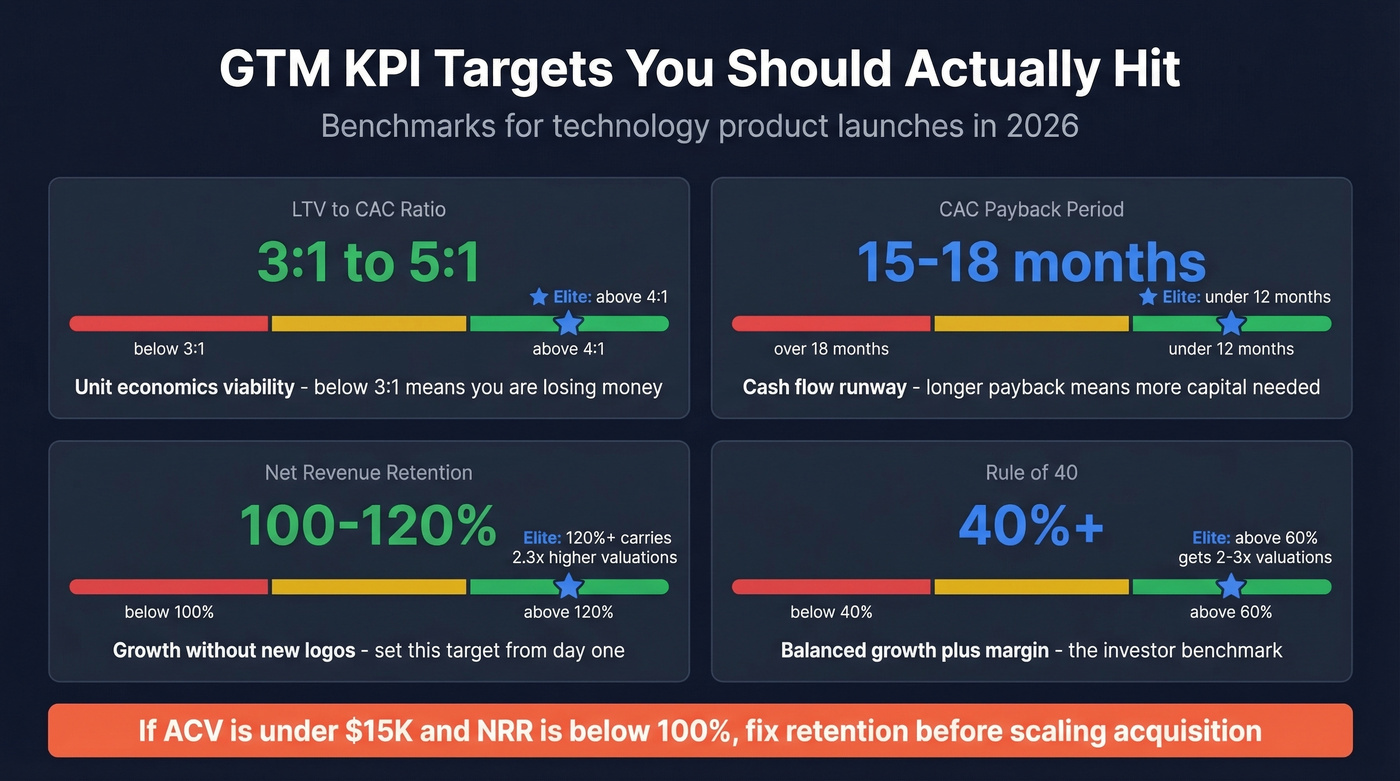 GTM KPI Targets You Should Actually Hit

Benchmarks for technology product launches in 2026

LTV to CAC Ratio

3:1 to 5:1

Elite: above 4:1

below 3:1

above 4:1

Unit economics viability - below 3:1 means you are losing money

CAC Payback Period

15-18 months

Elite: under 12 months

over 18 months

under 12 months

Cash flow runway - longer payback means more capital needed

Net Revenue Retention

100-120%

Elite: 120%+ carries 2.3x higher valuations

below 100%

above 120%

Growth without new logos - set this target from day one

Rule of 40

40%+

Elite: above 60% gets 2-3x valuations

below 40%

above 60%

Balanced growth plus margin - the investor benchmark

If ACV is under \$15K and NRR is below 100%, fix retention before scaling acquisition